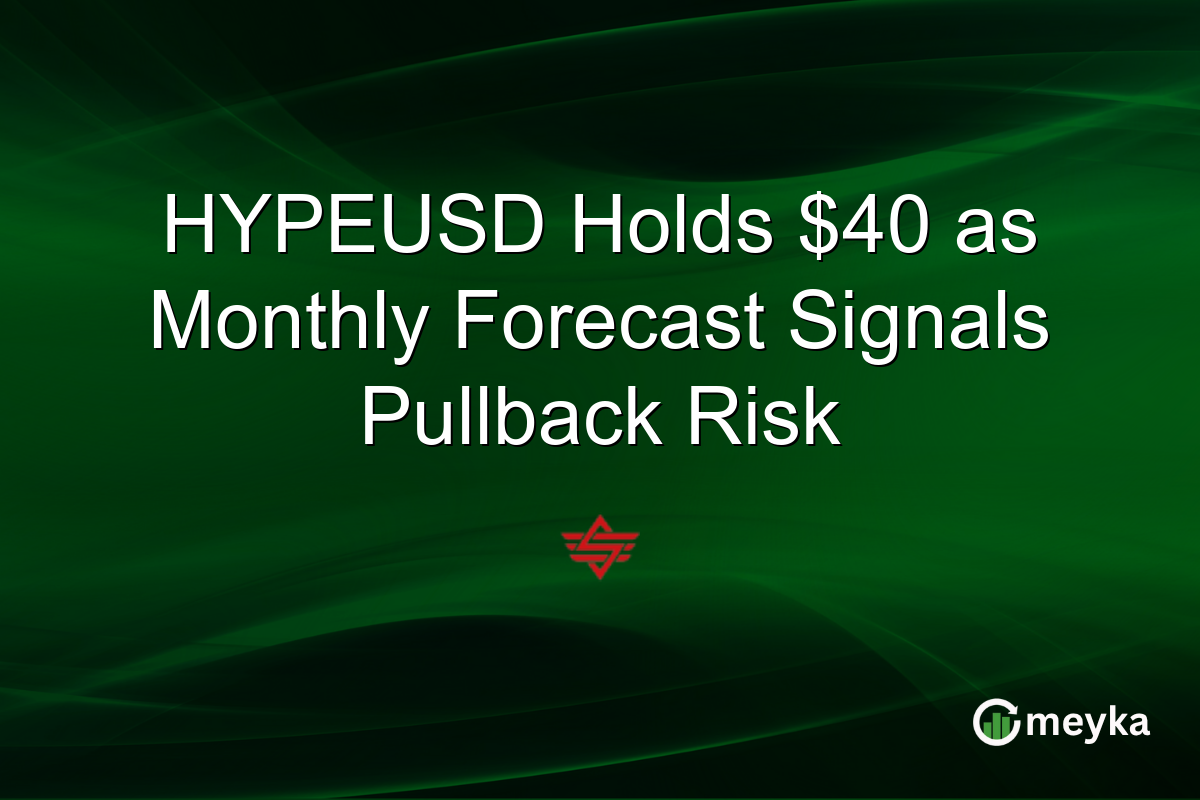 HYPEUSD Holds \$40 as Monthly Forecast Signals Pullback Risk

meyka